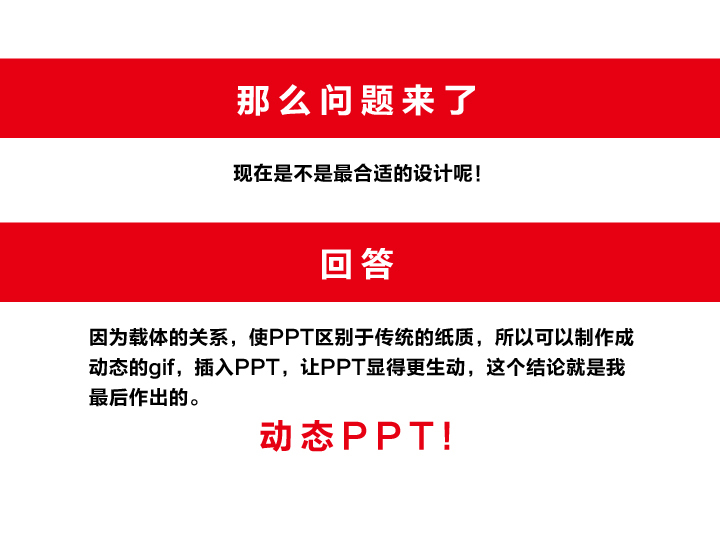 那么问题来了

现在是不是最合适的设计呢！

回答

因为载体的关系，使PPT区别于传统的纸质，所以可以制作成动态的gif，插入PPT，让PPT显得更生动，这个结论就是我最后作出的。

动态PPT！